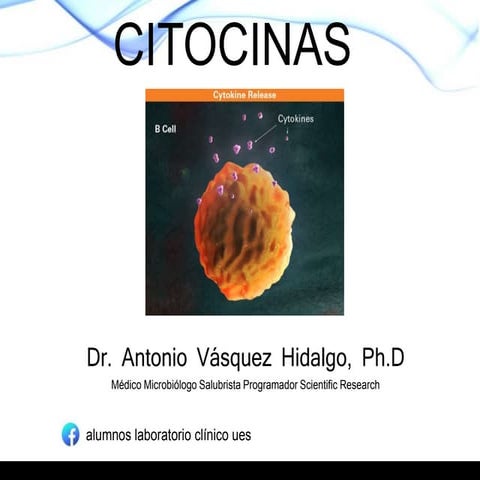 CITOCINAS

Cytokine Release

B Cell

Cytokines

Dr. Antonio Vásquez Hidalgo, Ph.D

Médico Microbiólogo Salubrista Programador Scientific Research

alumnos laboratorio clínico ues